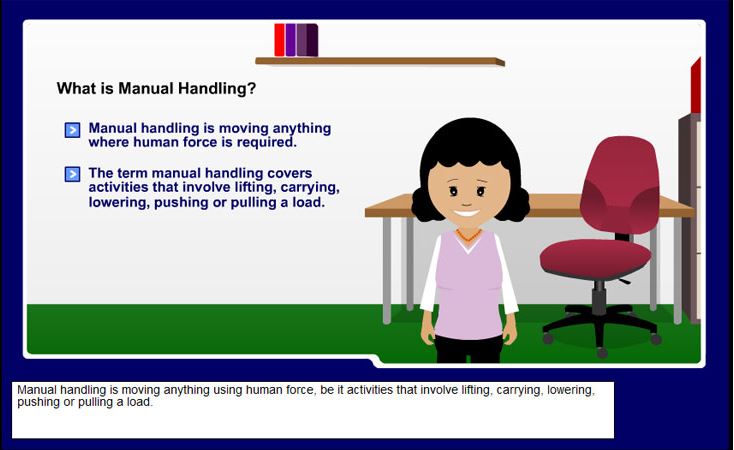 What is Manual Handling?

Manual handling is moving anything where human force is required.

The term manual handling covers activities that involve lifting, carrying, lowering, pushing or pulling a load.

Manual handling is moving anything using human force, be it activities that involve lifting, carrying, lowering, pushing or pulling a load.